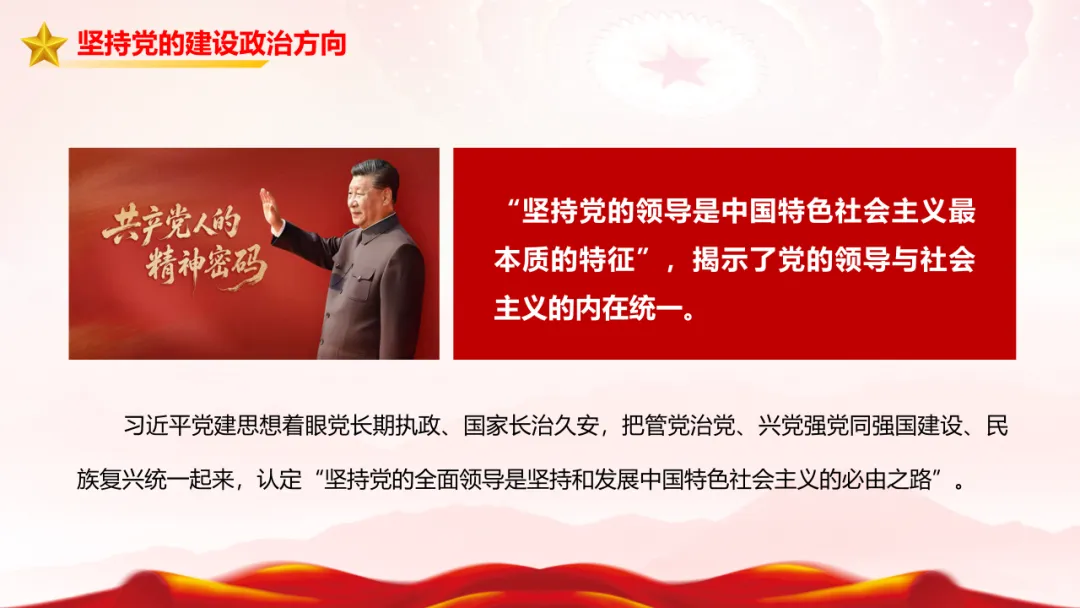 坚持党的建设政治方向

共产党人的精神密码

“坚持党的领导是中国特色社会主义最本质的特征”，揭示了党的领导与社会主义的内在统一。

习近平党建思想着眼党长期执政、国家长治久安，把管党治党、兴党强党同强国建设、民族复兴统一起来，认定“坚持党的全面领导是坚持和发展中国特色社会主义的必由之路”。